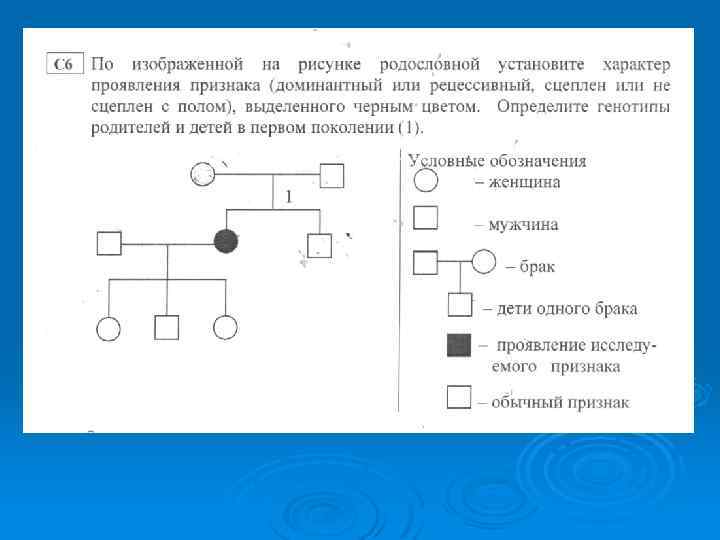 С6 По изображенной на рисунке родословной установите характер проявления признака (доминантный или рецессивный, сцеплен или не сцеплен с полом), выделенного черным цветом. Определите генотипы родителей и детей в первом поколении (1).

1

Условные обозначения
– женщина
– мужчина
– брак
– дети одного брака
– проявление исследуемого признака
– обычный признак